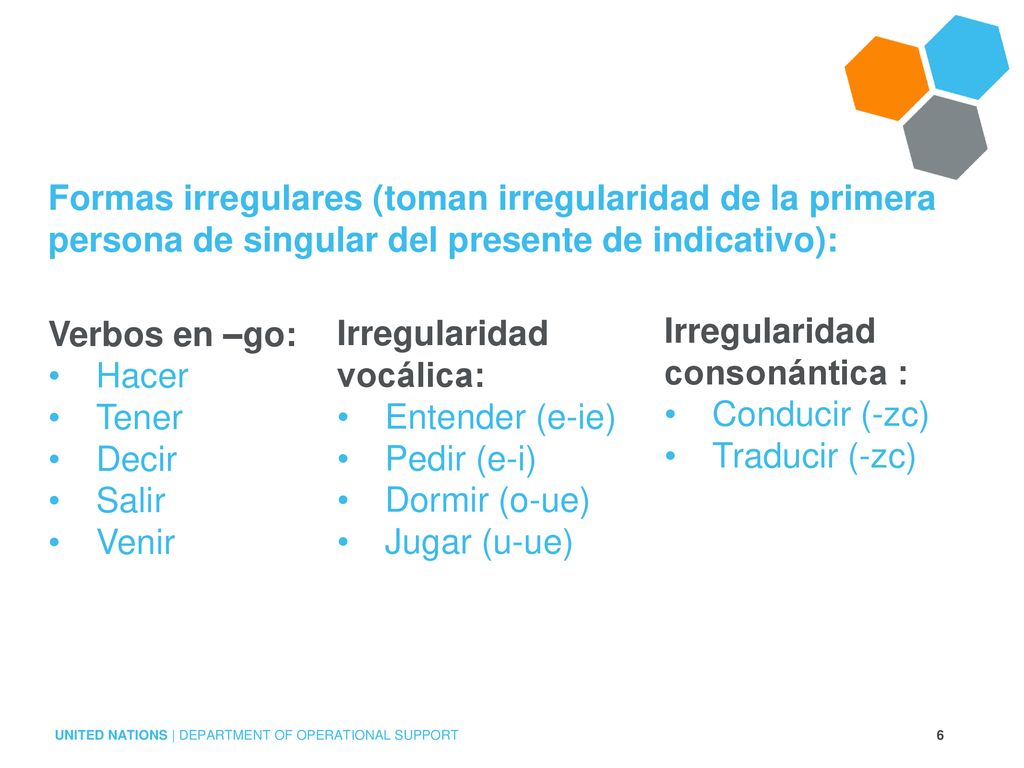 Formas irregulares (toman irregularidad de la primera persona de singular del presente de indicativo):

Verbos en –go:
• Hacer
• Tener
• Decir
• Salir
• Venir

Irregularidad vocálica:
• Entender (e-ie)
• Pedir (e-i)
• Dormir (o-ue)
• Jugar (u-ue)

Irregularidad consonántica :
• Conducir (-zc)
• Traducir (-zc)

UNITED NATIONS | DEPARTMENT OF OPERATIONAL SUPPORT

6